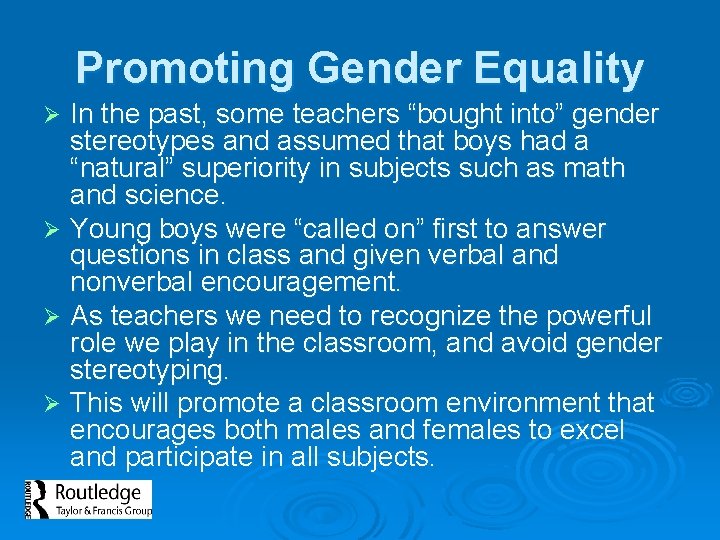 Promoting Gender Equality

➢ In the past, some teachers “bought into” gender stereotypes and assumed that boys had a “natural” superiority in subjects such as math and science.

➢ Young boys were “called on” first to answer questions in class and given verbal and nonverbal encouragement.

➢ As teachers we need to recognize the powerful role we play in the classroom, and avoid gender stereotyping.

➢ This will promote a classroom environment that encourages both males and females to excel and participate in all subjects.

ROUTLEDGE Routledge Taylor & Francis Group